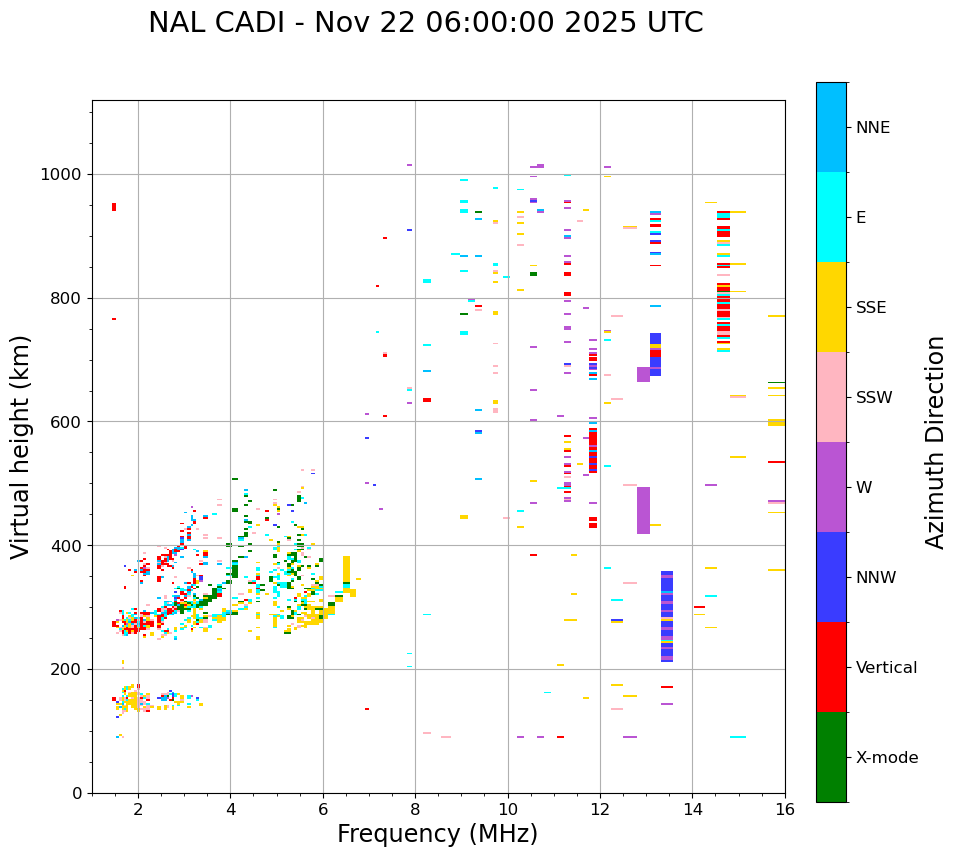 NAL CADI - Nov 22 06:00:00 2025 UTC

Virtual height (km)

1000
800
600
400
200
0

2
4
6
8
10
12
14
16

Frequency (MHz)

NNE
E
SSE
SSW
W
NNW
Vertical
X-mode

Azimuth Direction